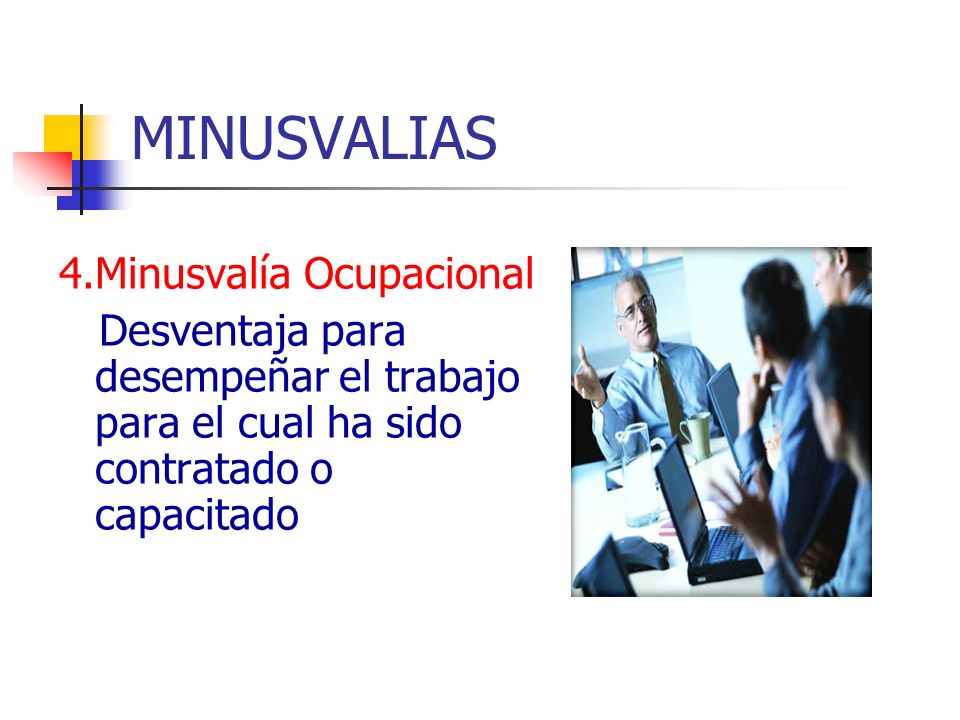 MINUSVALIAS

4.Minusvalía Ocupacional

Desventaja para desempeñar el trabajo para el cual ha sido contratado o capacitado